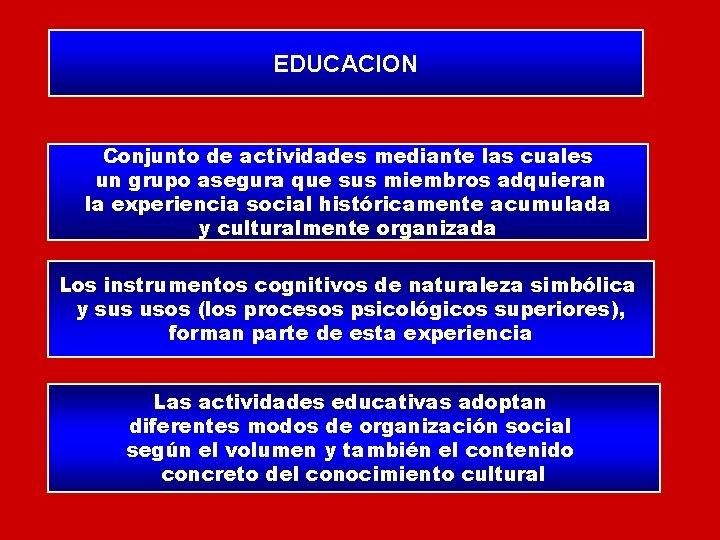 EDUCACION

Conjunto de actividades mediante las cuales un grupo asegura que sus miembros adquieran la experiencia social históricamente acumulada y culturalmente organizada

Los instrumentos cognitivos de naturaleza simbólica y sus usos (los procesos psicológicos superiores), forman parte de esta experiencia

Las actividades educativas adoptan diferentes modos de organización social según el volumen y también el contenido concreto del conocimiento cultural